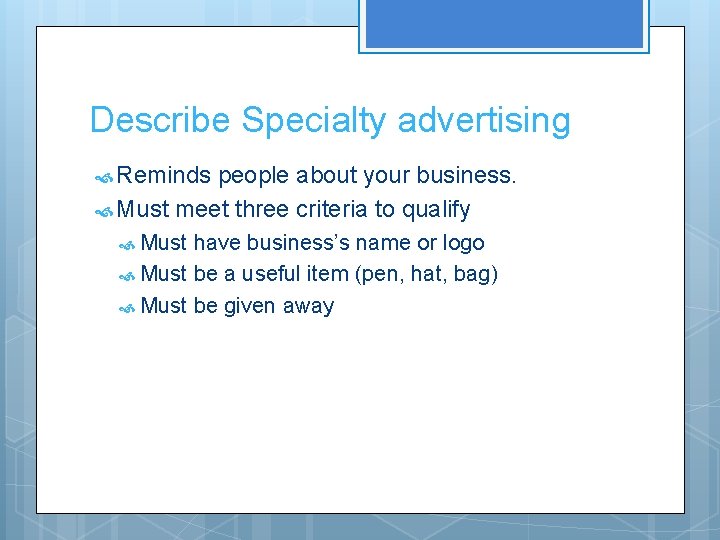 Describe Specialty advertising

Reminds people about your business.

Must meet three criteria to qualify

Must have business's name or logo

Must be a useful item (pen, hat, bag)

Must be given away